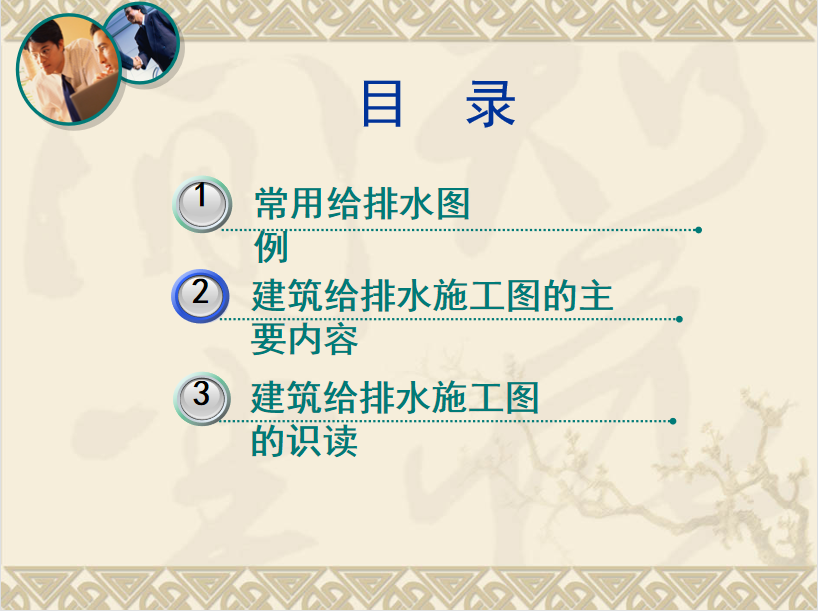 目 录

1 常用给排水图例

2 建筑给排水施工图的主要内容

3 建筑给排水施工图的识读